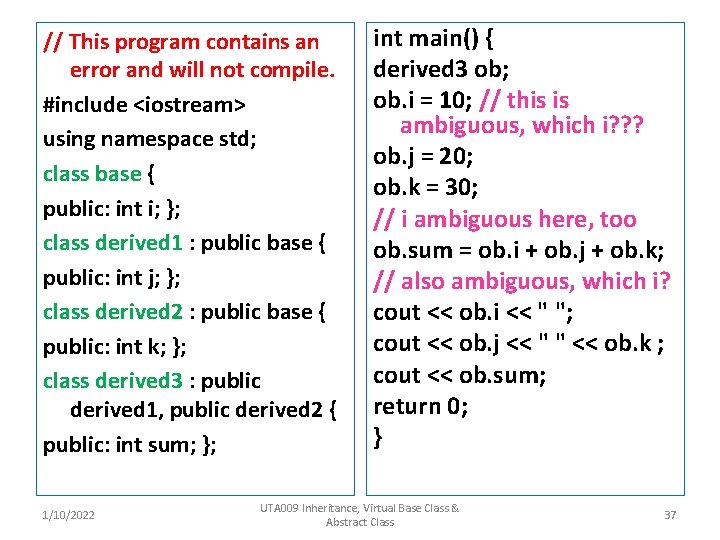 // This program contains an error and will not compile.
#include <iostream>
using namespace std;
class base {
public: int i; };
class derived1 : public base {
public: int j; };
class derived2 : public base {
public: int k; };
class derived3 : public derived1, public derived2 {
public: int sum; };

int main() {
derived3 ob;
ob.i = 10; // this is ambiguous, which i???
ob.j = 20;
ob.k = 30;
// i ambiguous here, too
ob.sum = ob.i + ob.j + ob.k;
// also ambiguous, which i?
cout << ob.i << " ";
cout << ob.j << " " << ob.k ;
cout << ob.sum;
return 0;
}

1/10/2022

UTA009 Inheritance, Virtual Base Class & Abstract Class

37